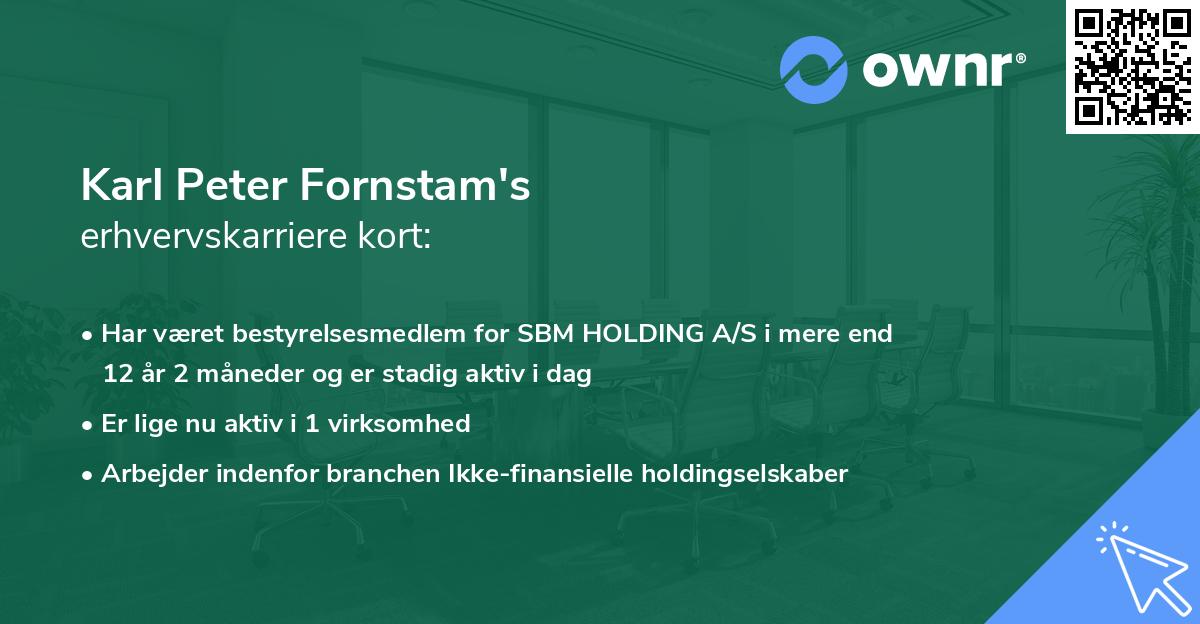 ownr®

Karl Peter Fornstam's
erhvervskarriere kort:

• Har været bestyrelsesmedlem for SBM HOLDING A/S i mere end 12 år 2 måneder og er stadig aktiv i dag

• Er lige nu aktiv i 1 virksomhed

• Arbejder indenfor branchen Ikke-finansielle holdingselskaber